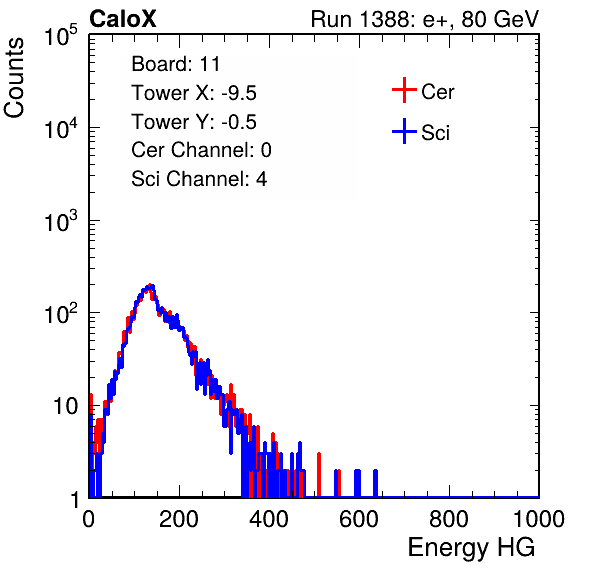 CaloX

Run 1388: e+, 80 GeV

Counts

$10^5$

$10^4$

$10^3$

$10^2$

10

1

Board: 11
Tower X: -9.5
Tower Y: -0.5
Cer Channel: 0
Sci Channel: 4

Cer

Sci

0

200

400

600

800

1000

Energy HG